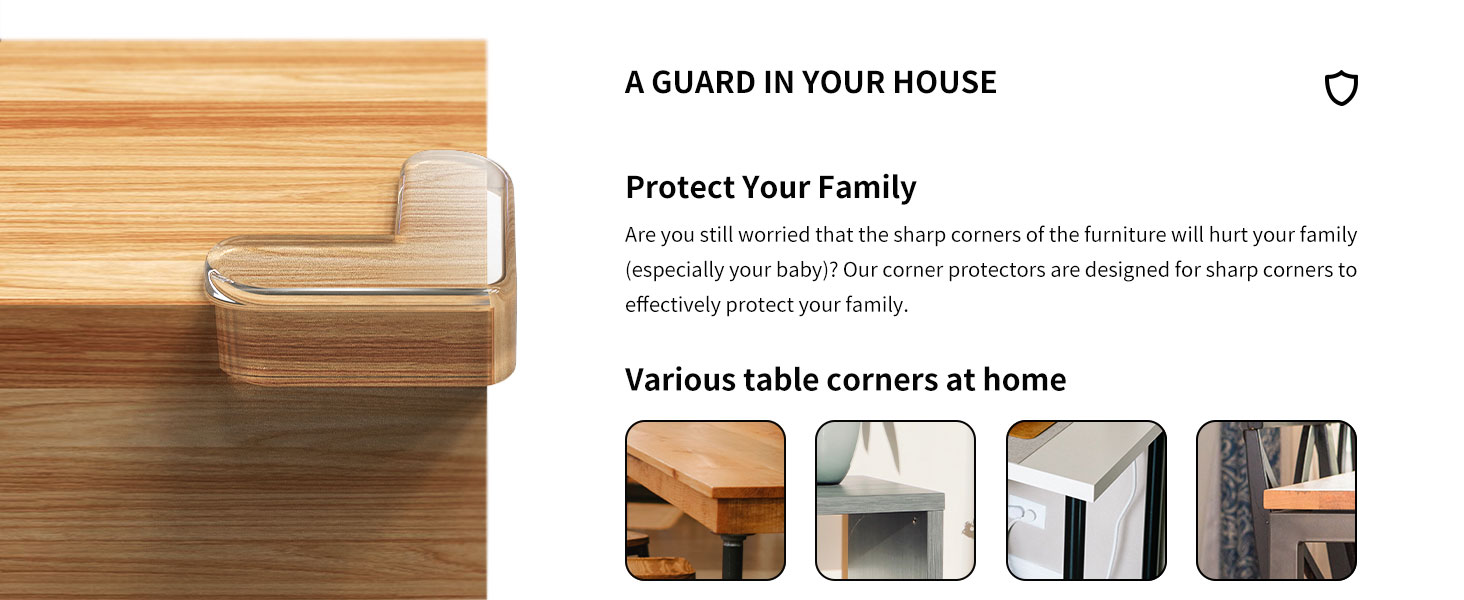 A GUARD IN YOUR HOUSE

Protect Your Family

Are you still worried that the sharp corners of the furniture will hurt your family (especially your baby)? Our corner protectors are designed for sharp corners to effectively protect your family.

Various table corners at home